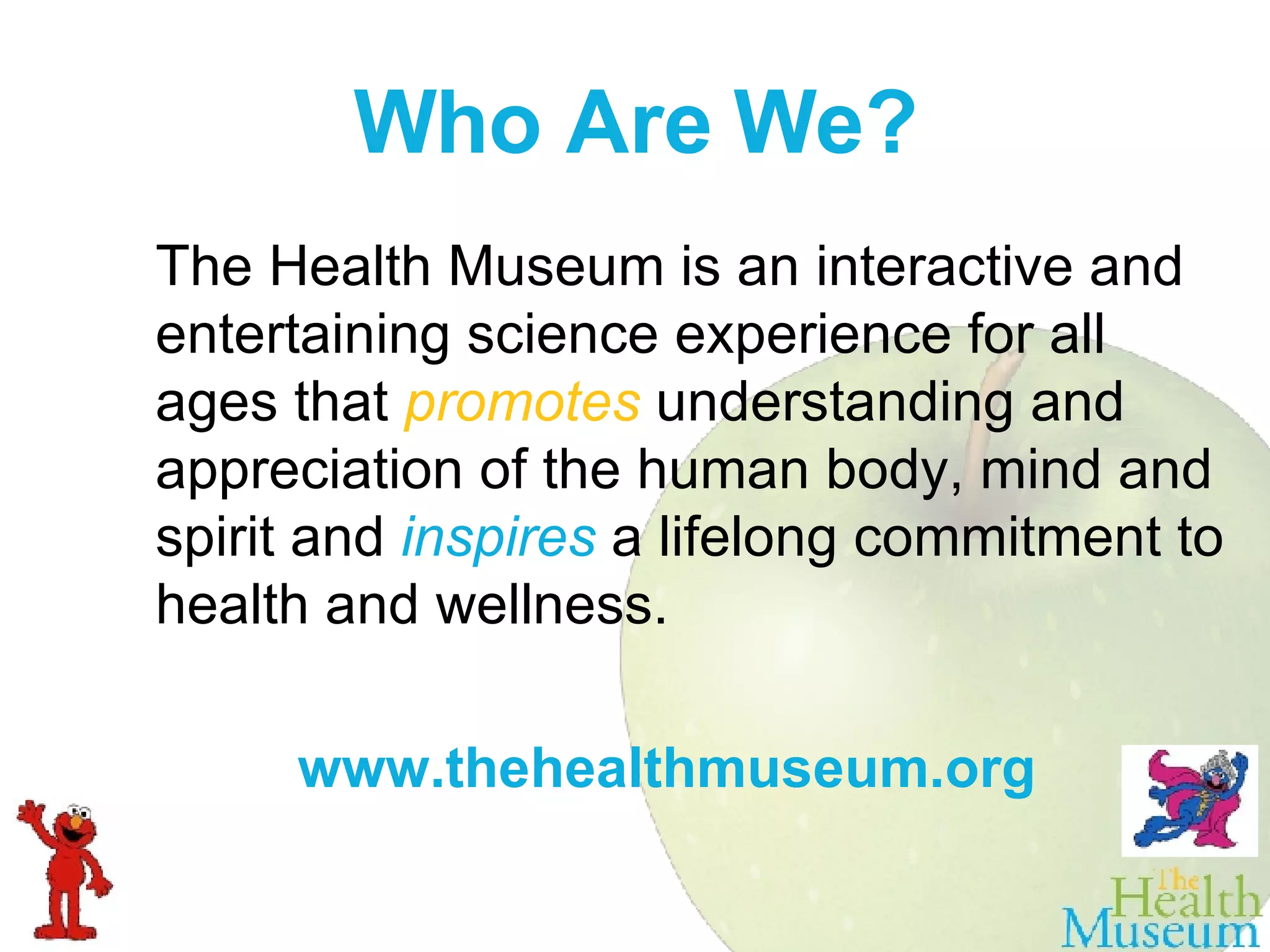 Who Are We?

The Health Museum is an interactive and entertaining science experience for all ages that promotes understanding and appreciation of the human body, mind and spirit and inspires a lifelong commitment to health and wellness.

www.thehealthmuseum.org

The Health Museum